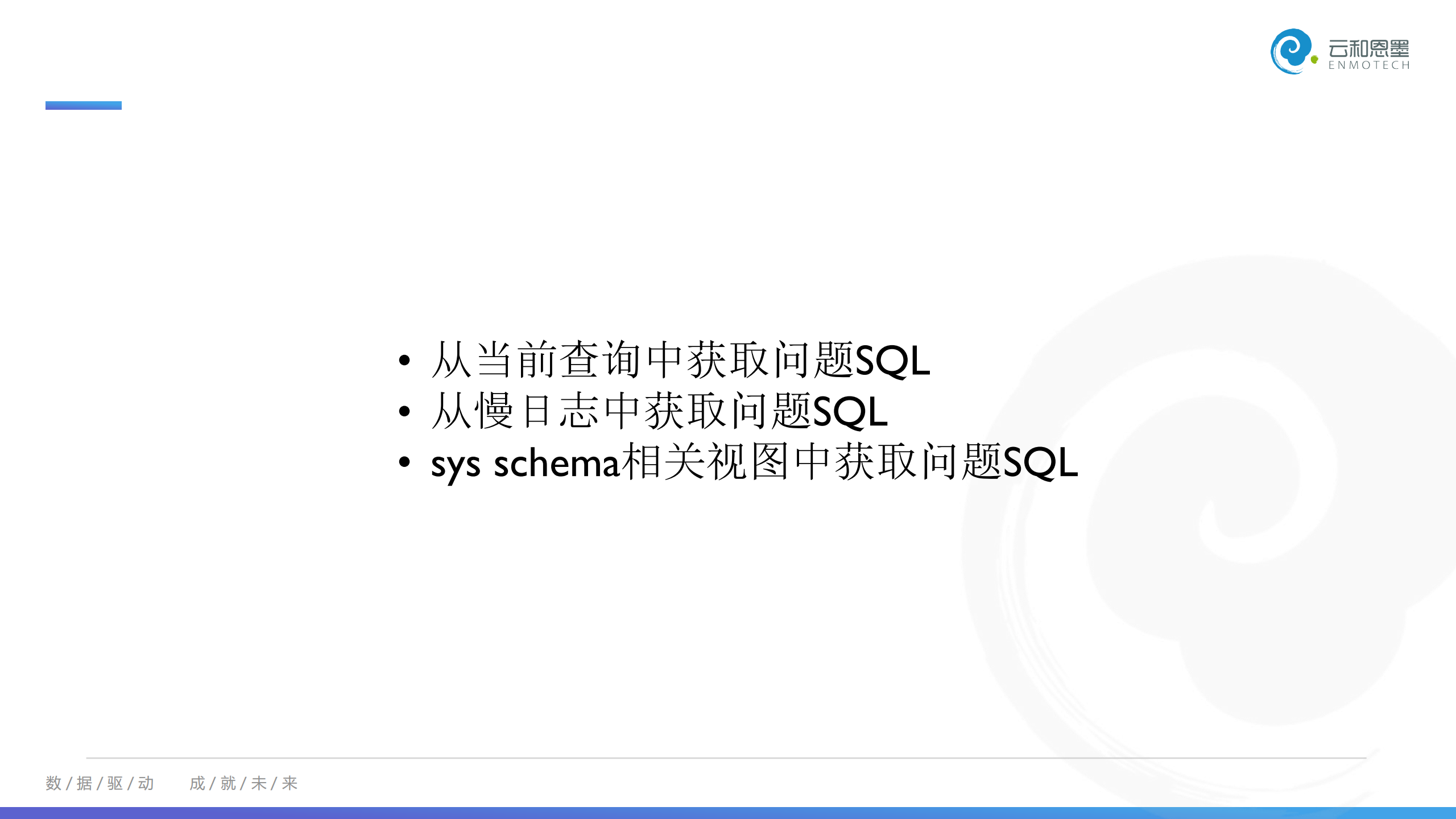 云和恩墨
ENMOTECH

• 从当前查询中获取问题SQL
• 从慢日志中获取问题SQL
• sys schema相关视图中获取问题SQL

数 / 据 / 驱 / 动　　成 / 就 / 未 / 来